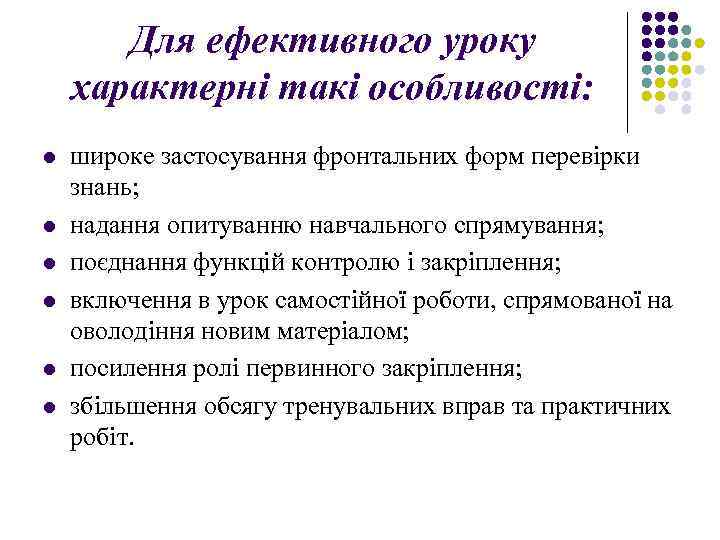 Для ефективного уроку характерні такі особливості:

- широке застосування фронтальних форм перевірки знань;
- надання опитуванню навчального спрямування;
- поєднання функцій контролю і закріплення;
- включення в урок самостійної роботи, спрямованої на оволодіння новим матеріалом;
- посилення ролі первинного закріплення;
- збільшення обсягу тренувальних вправ та практичних робіт.